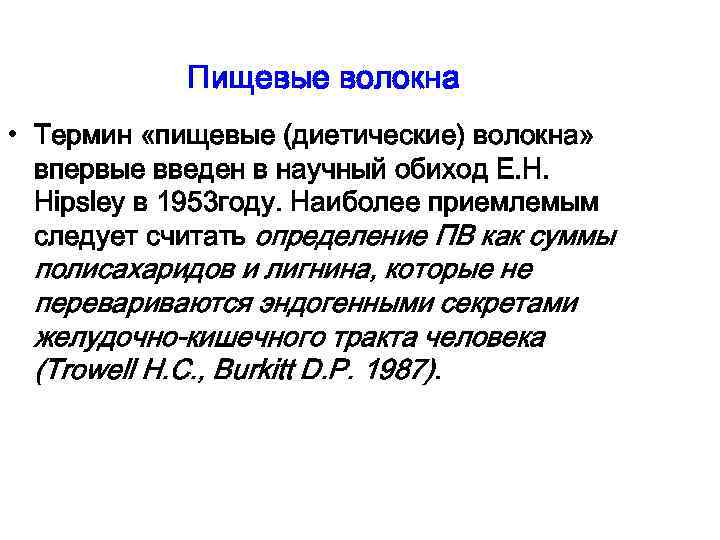 Пищевые волокна

• Термин «пищевые (диетические) волокна» впервые введен в научный обиход E.H. Hipsley в 1953году. Наиболее приемлемым следует считать определение ПВ как суммы полисахаридов и лигнина, которые не перевариваются эндогенными секретами желудочно-кишечного тракта человека (Trowell H.C., Burkitt D.P. 1987).